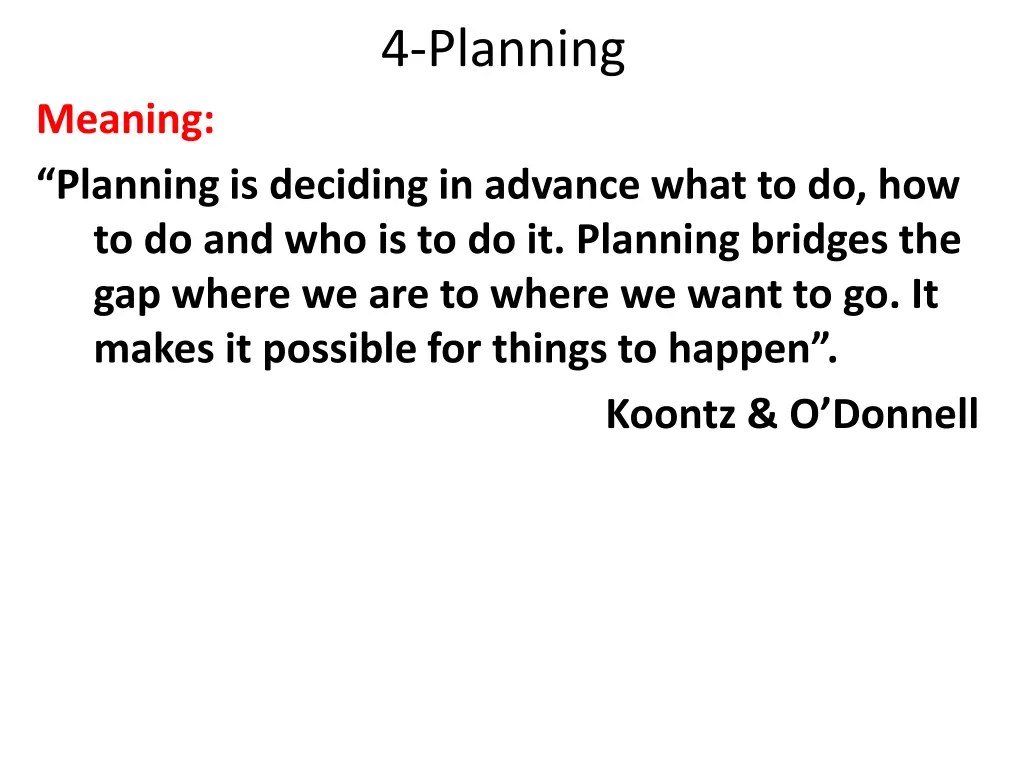 4-Planning

Meaning:

“Planning is deciding in advance what to do, how to do and who is to do it. Planning bridges the gap where we are to where we want to go. It makes it possible for things to happen”.

Koontz & O’Donnell